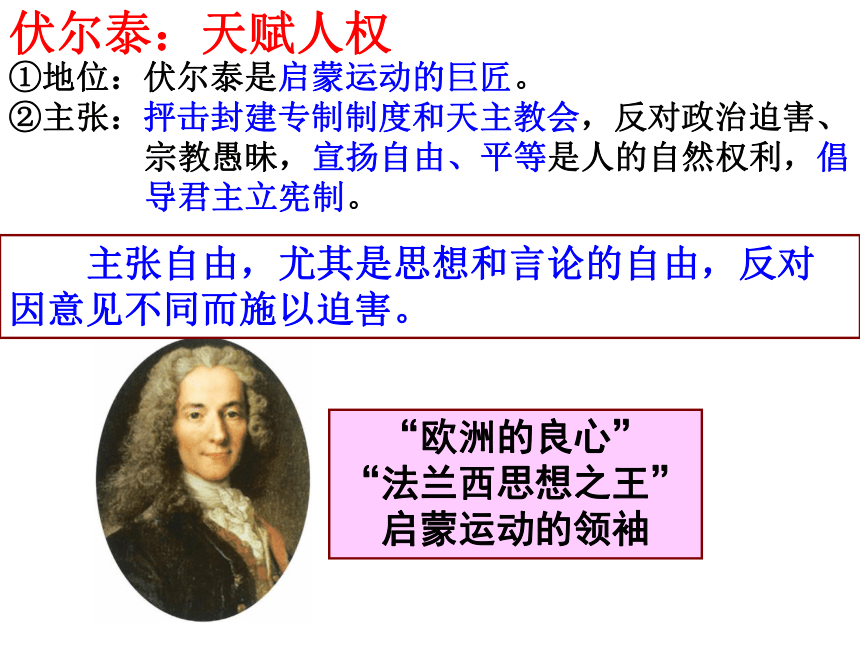 伏尔泰：天赋人权

①地位：伏尔泰是启蒙运动的巨匠。

②主张：抨击封建专制制度和天主教会，反对政治迫害、宗教愚昧，宣扬自由、平等是人的自然权利，倡导君主立宪制。

主张自由，尤其是思想和言论的自由，反对因意见不同而施以迫害。

“欧洲的良心”
“法兰西思想之王”
启蒙运动的领袖